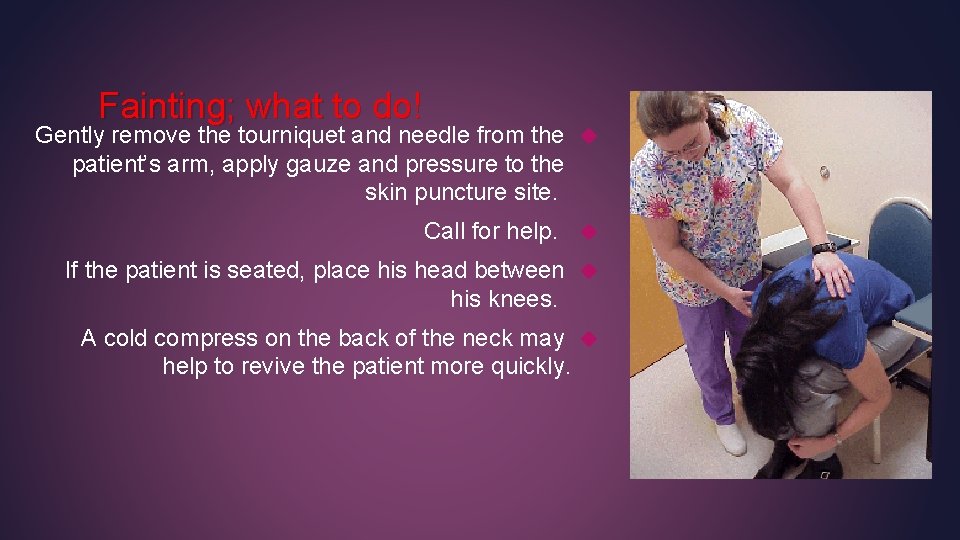 Fainting; what to do!

Gently remove the tourniquet and needle from the patient's arm, apply gauze and pressure to the skin puncture site.

Call for help.

If the patient is seated, place his head between his knees.

A cold compress on the back of the neck may help to revive the patient more quickly.